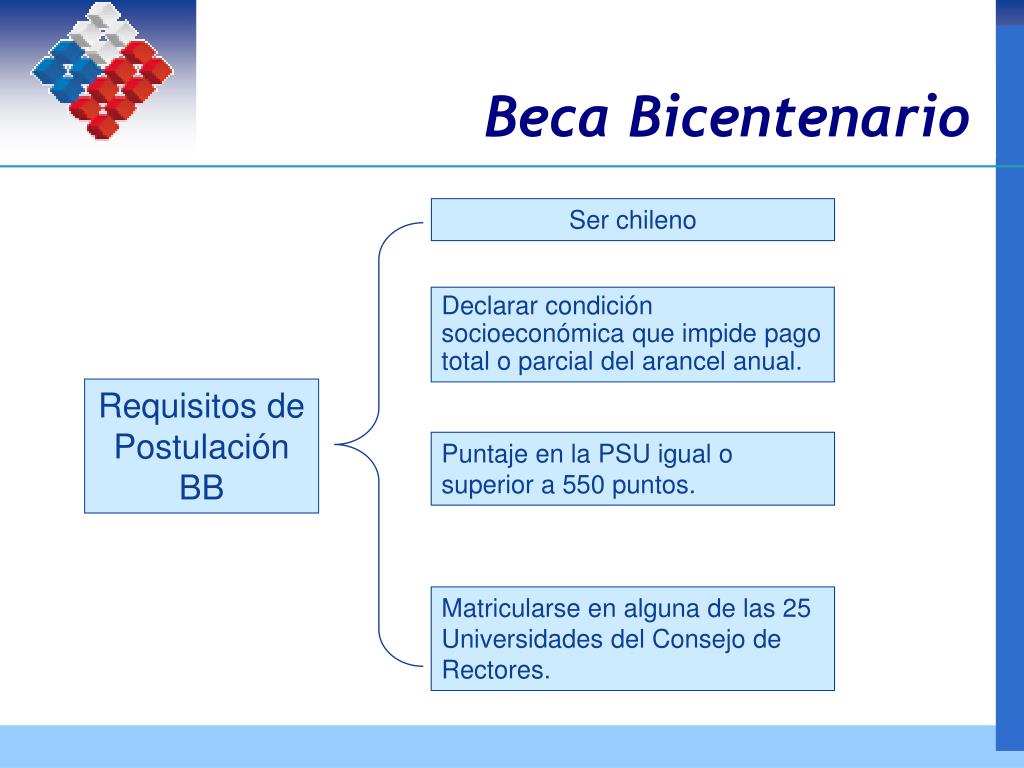 Beca Bicentenario

Requisitos de Postulación BB

Ser chileno

Declarar condición socioeconómica que impide pago total o parcial del arancel anual.

Puntaje en la PSU igual o superior a 550 puntos.

Matricularse en alguna de las 25 Universidades del Consejo de Rectores.